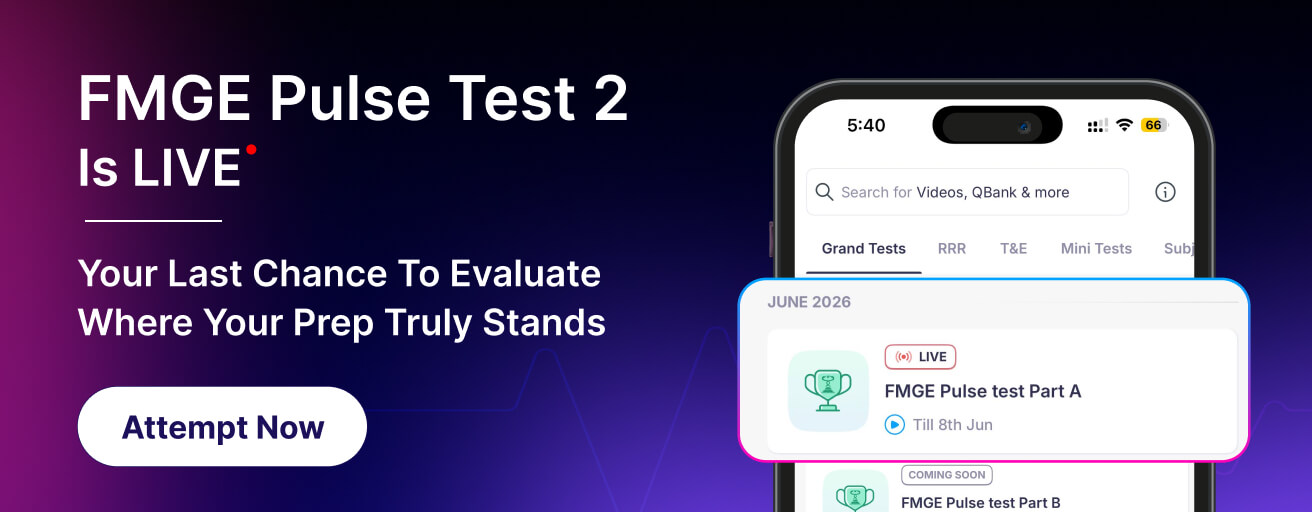 FMGE Pulse Test 2 Is LIVE

Your Last Chance To Evaluate Where Your Prep Truly Stands

Attempt Now

5:40

66

Search for Videos, QBank & more

Grand Tests RRR T&E Mini Tests Subj

JUNE 2026

LIVE

FMGE Pulse test Part A

Till 8th Jun

COMING SOON

FMGE Pulse test Part B